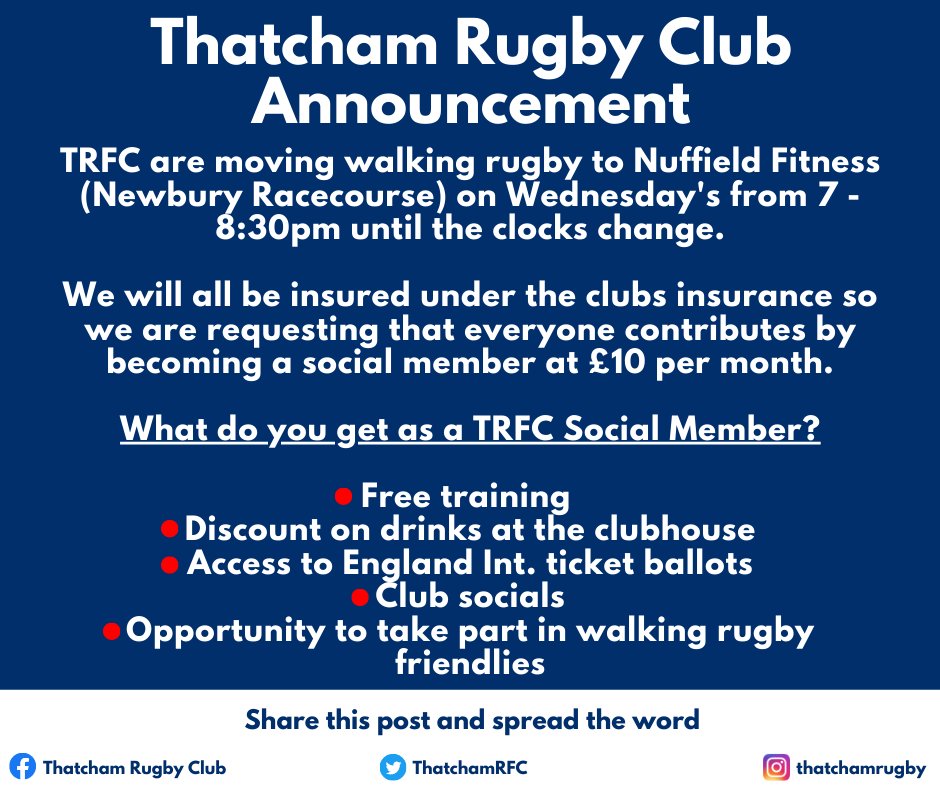 Thatcham Rugby Club Announcement

TRFC are moving walking rugby to Nuffield Fitness (Newbury Racecourse) on Wednesday's from 7 - 8:30pm until the clocks change.

We will all be insured under the clubs insurance so we are requesting that everyone contributes by becoming a social member at £10 per month.

What do you get as a TRFC Social Member?

● Free training
● Discount on drinks at the clubhouse
● Access to England Int. ticket ballots
● Club socials
● Opportunity to take part in walking rugby friendlies

Share this post and spread the word

Thatcham Rugby Club

ThatchamRFC

thatchamrugby